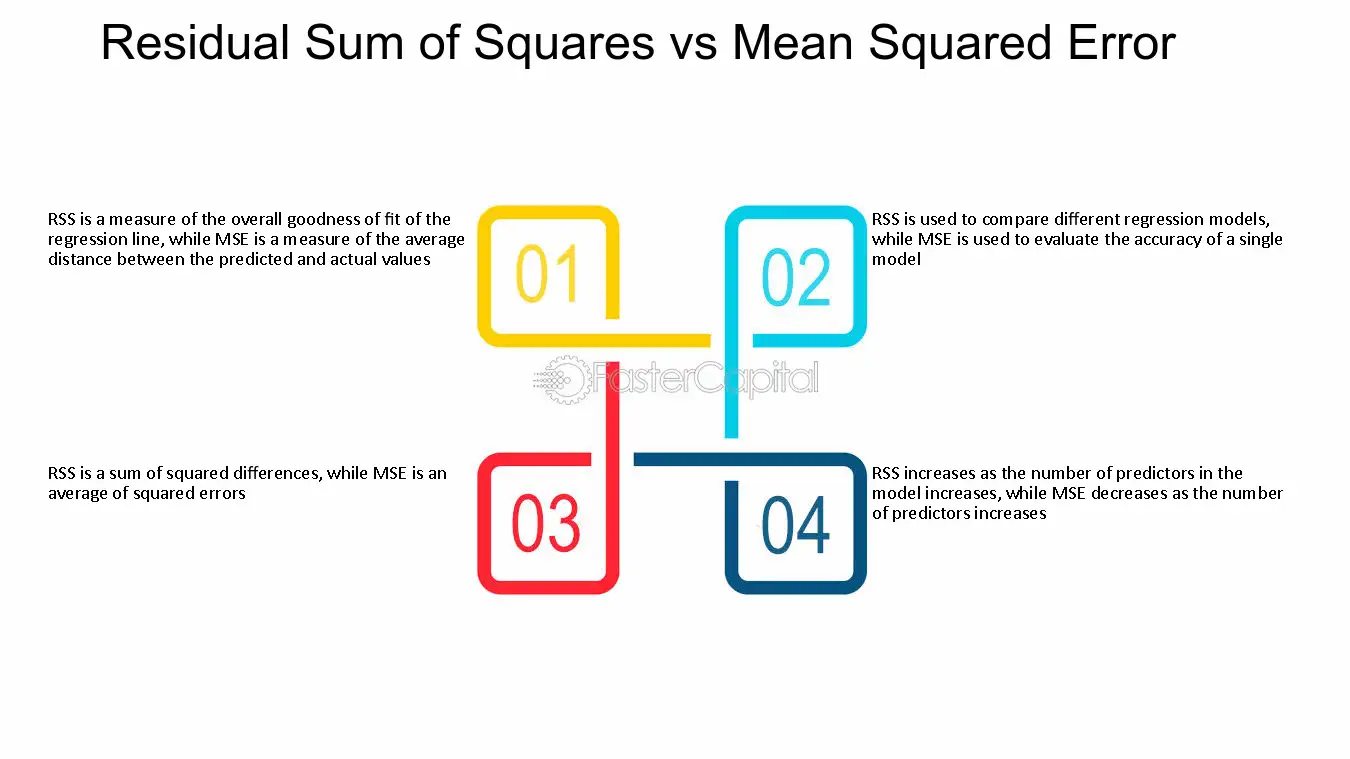 Residual Sum of Squares vs Mean Squared Error

RSS is a measure of the overall goodness of fit of the regression line, while MSE is a measure of the average distance between the predicted and actual values

01

02

RSS is used to compare different regression models, while MSE is used to evaluate the accuracy of a single model

RSS is a sum of squared differences, while MSE is an average of squared errors

03

04

RSS increases as the number of predictors in the model increases, while MSE decreases as the number of predictors increases

FasterCapital